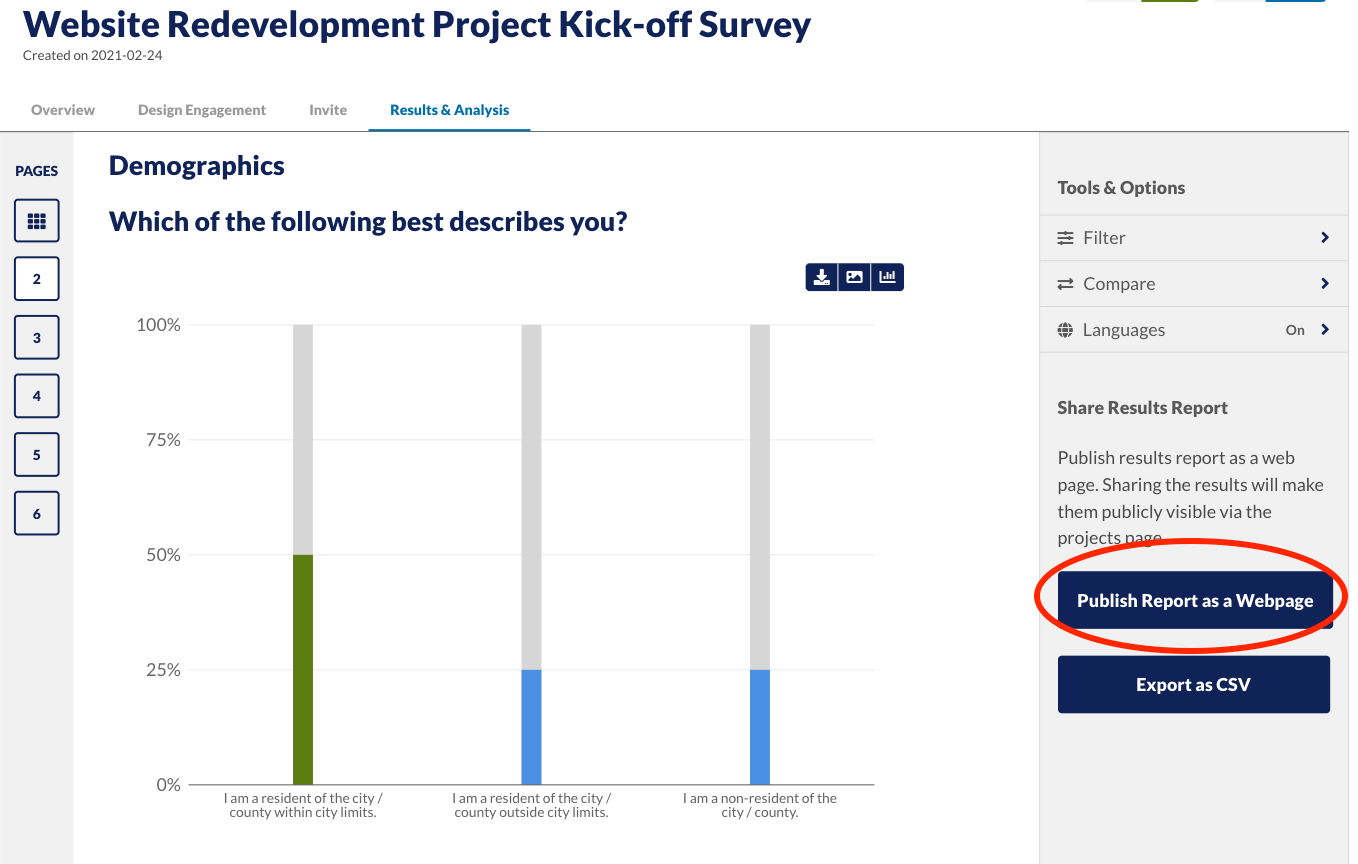 Website Redevelopment Project Kick-off Survey
Created on 2021-02-24

Overview
Design Engagement
Invite
Results & Analysis

PAGES
2
3
4
5
6

Demographics

Which of the following best describes you?

100%
75%
50%
25%
0%

I am a resident of the city / county within city limits.
I am a resident of the city / county outside city limits.
I am a non-resident of the city / county.

Tools & Options
Filter
Compare
Languages On

Share Results Report

Publish results report as a web page. Sharing the results will make them publicly visible via the projects page.

Publish Report as a Webpage

Export as CSV